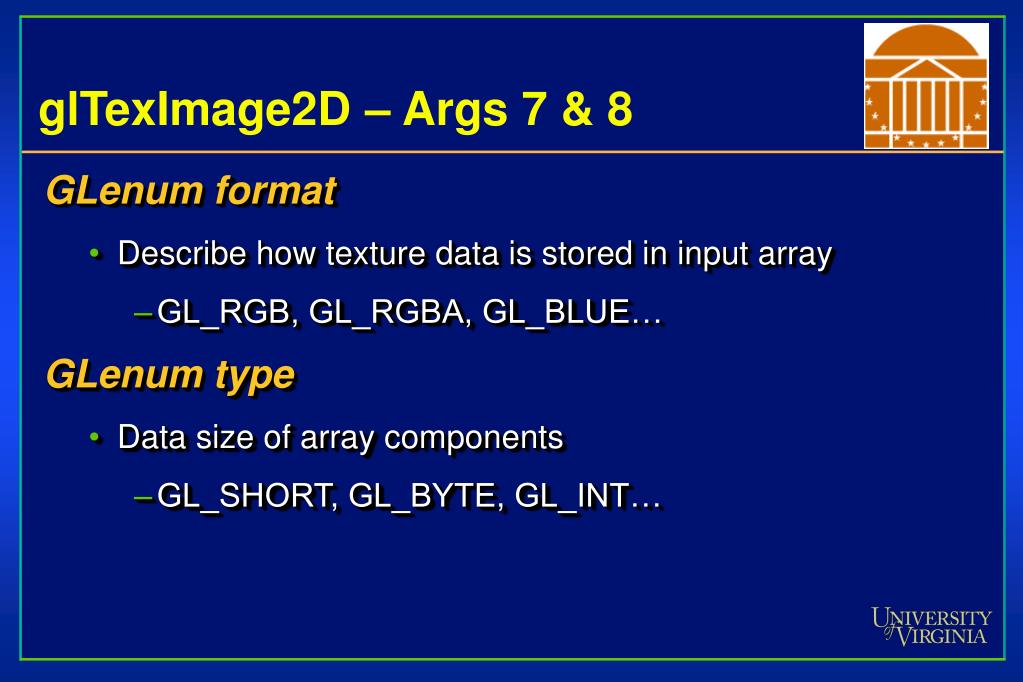 glTexImage2D – Args 7 & 8

GLenum format

• Describe how texture data is stored in input array

– GL_RGB, GL_RGBA, GL_BLUE…

GLenum type

• Data size of array components

– GL_SHORT, GL_BYTE, GL_INT…

UNIVERSITY of VIRGINIA